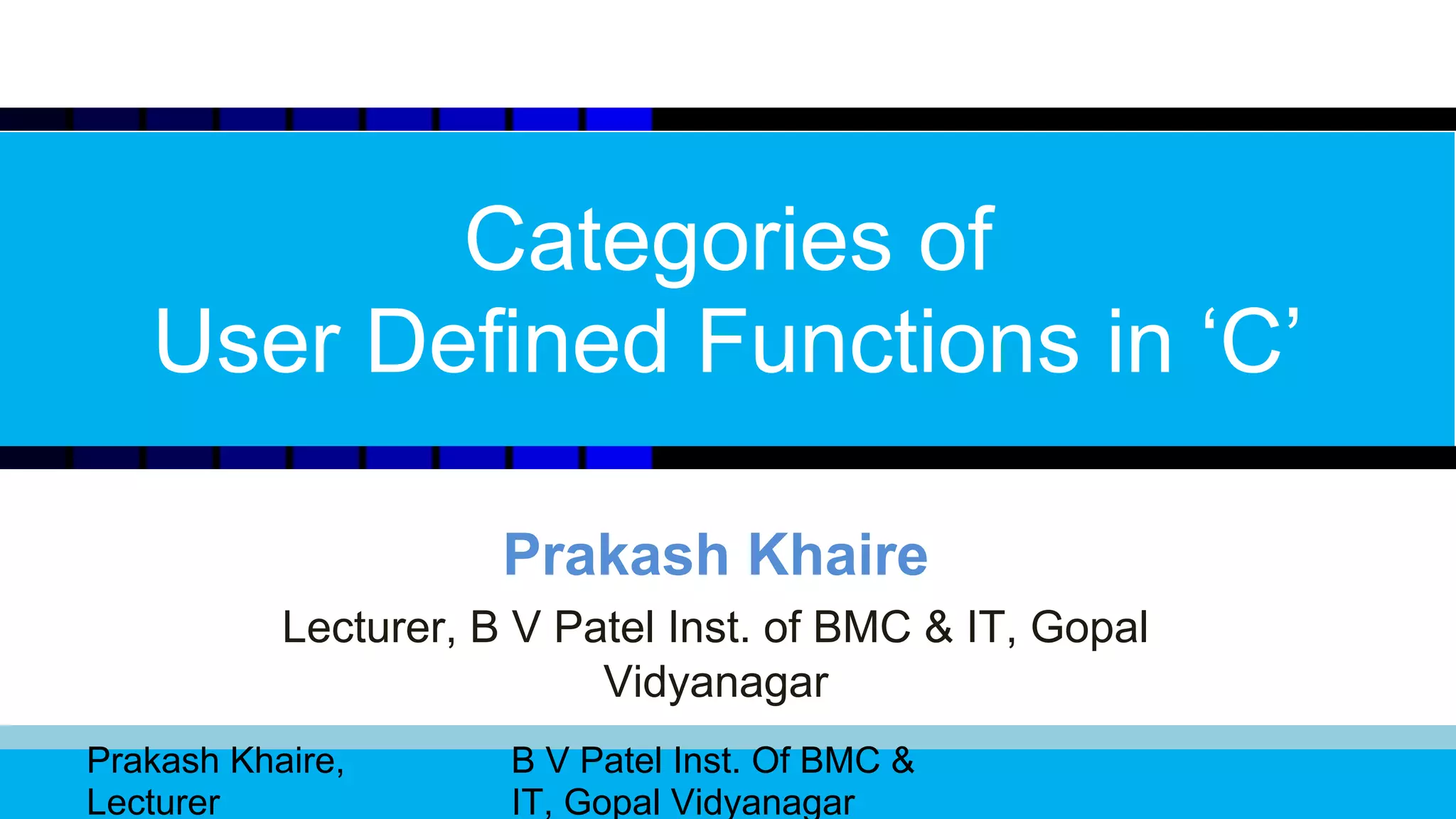 Categories of
User Defined Functions in ‘C’

Prakash Khaire

Lecturer, B V Patel Inst. of BMC & IT, Gopal Vidyanagar

Prakash Khaire, Lecturer

B V Patel Inst. Of BMC & IT, Gopal Vidyanagar